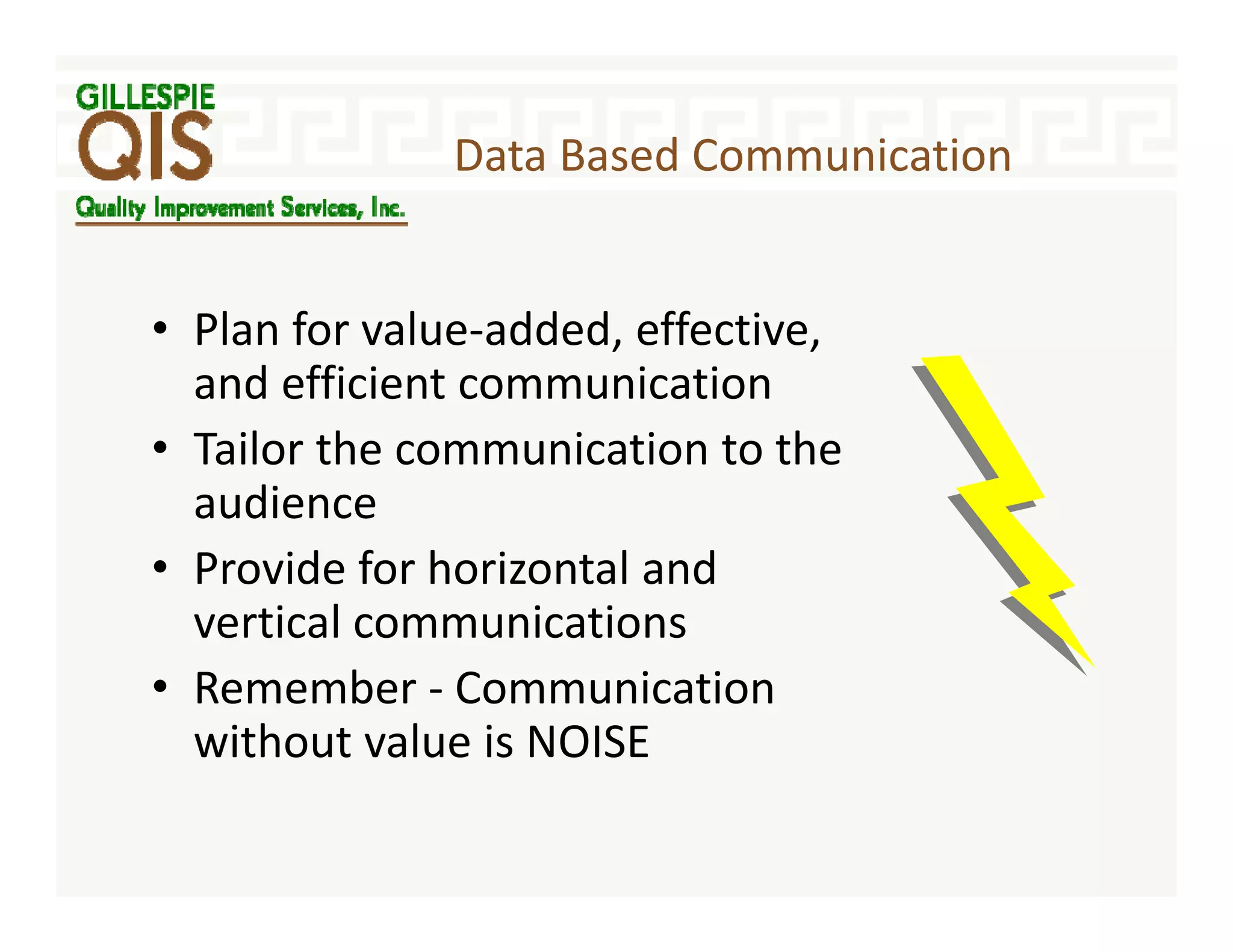 GILLESPIE
QIS
Quality Improvement Services, Inc.

Data Based Communication

• Plan for value-added, effective, and efficient communication
• Tailor the communication to the audience
• Provide for horizontal and vertical communications
• Remember - Communication without value is NOISE